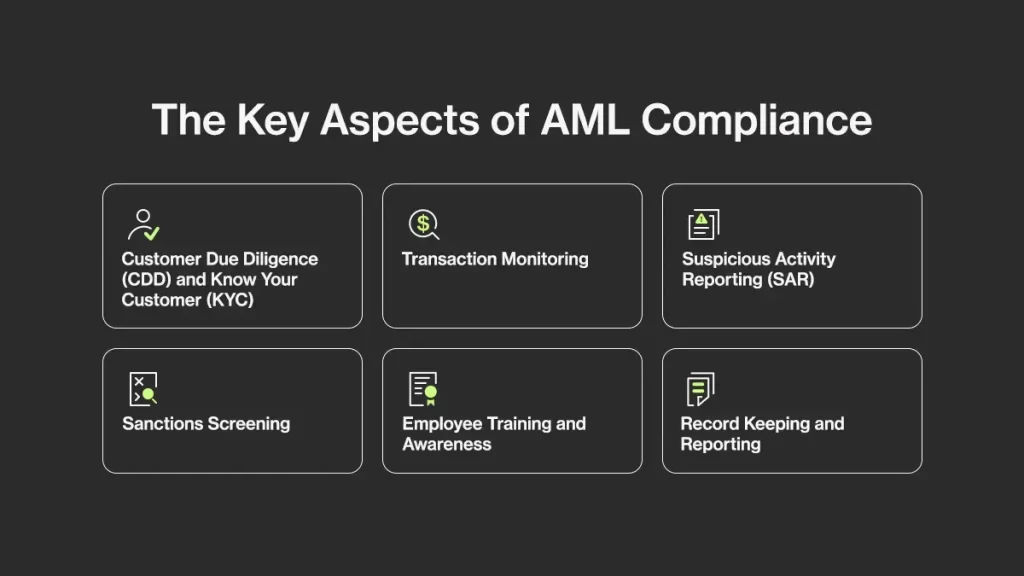 The Key Aspects of AML Compliance

Customer Due Diligence (CDD) and Know Your Customer (KYC)

Transaction Monitoring

Suspicious Activity Reporting (SAR)

Sanctions Screening

Employee Training and Awareness

Record Keeping and Reporting